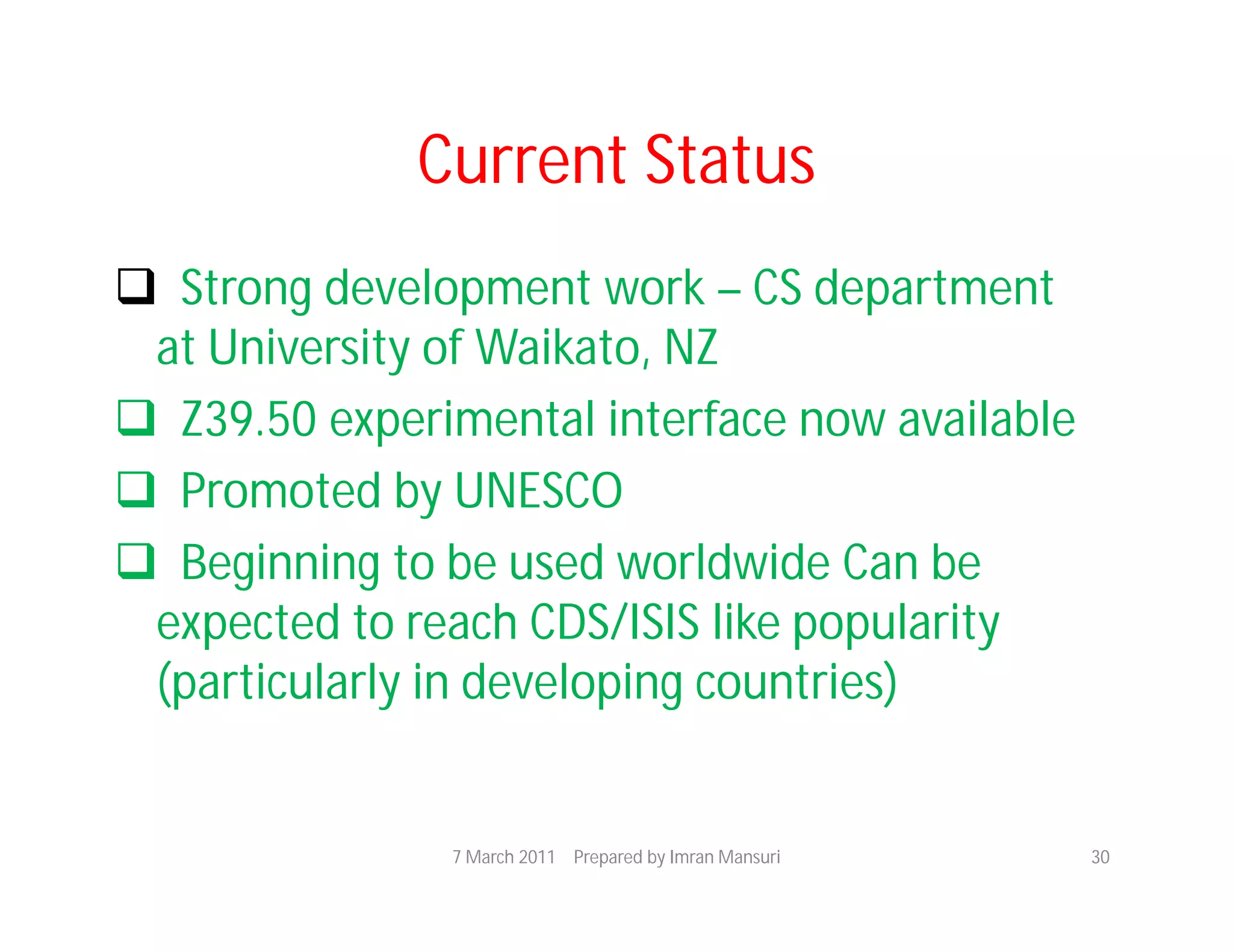 Current Status

❑ Strong development work – CS department at University of Waikato, NZ

❑ Z39.50 experimental interface now available

❑ Promoted by UNESCO

❑ Beginning to be used worldwide Can be expected to reach CDS/ISIS like popularity (particularly in developing countries)

7 March 2011 Prepared by Imran Mansuri 30